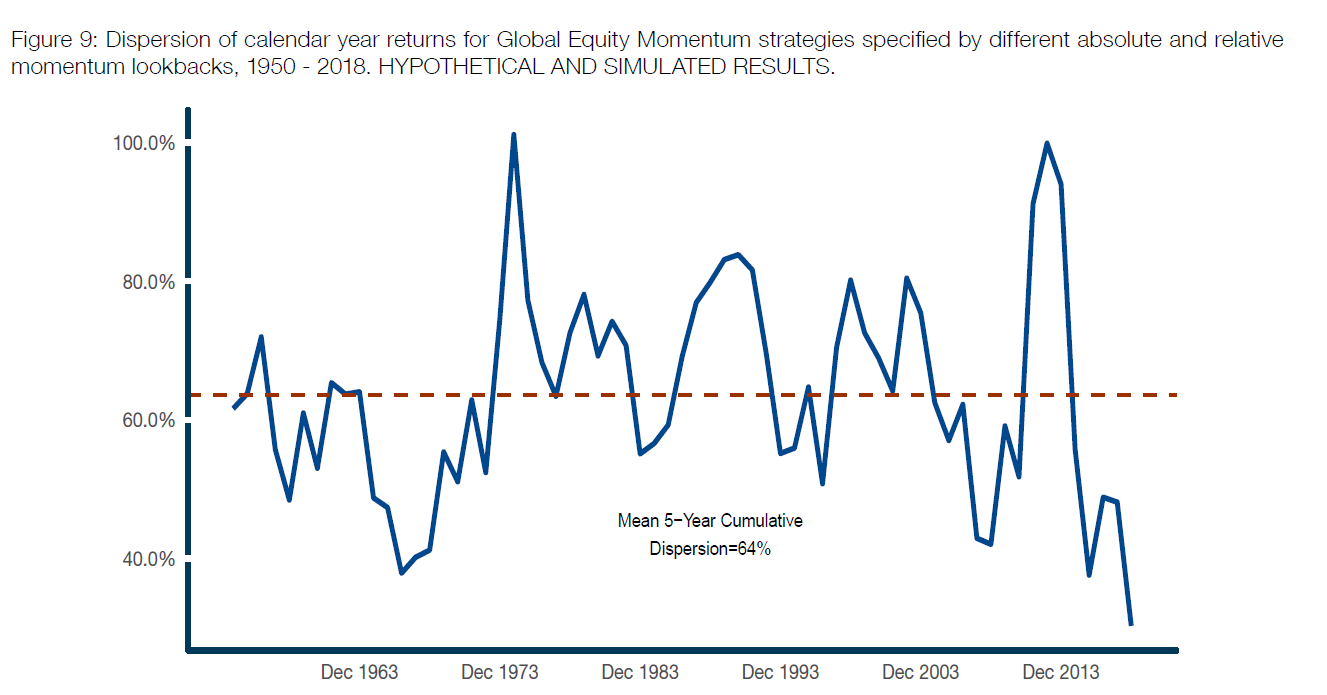 Figure 9: Dispersion of calendar year returns for Global Equity Momentum strategies specified by different absolute and relative momentum lookbacks, 1950 - 2018. HYPOTHETICAL AND SIMULATED RESULTS.

100.0%
80.0%
60.0%
40.0%

Mean 5−Year Cumulative Dispersion=64%

Dec 1963
Dec 1973
Dec 1983
Dec 1993
Dec 2003
Dec 2013